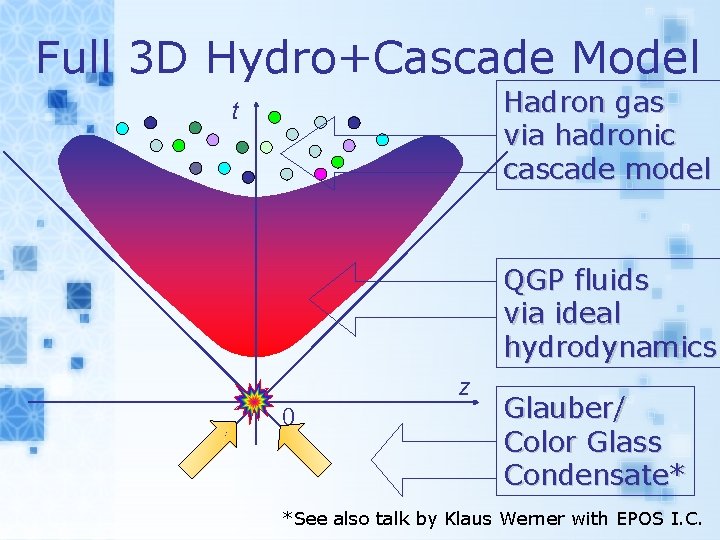 Full 3D Hydro+Cascade Model

t

Hadron gas via hadronic cascade model

QGP fluids via ideal hydrodynamics

z

0

Glauber/ Color Glass Condensate*

*See also talk by Klaus Werner with EPOS I.C.